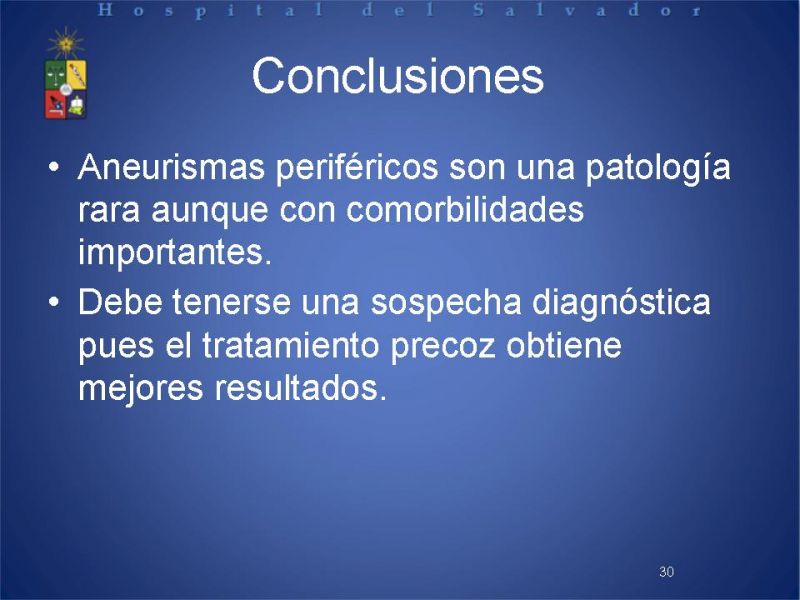 Hospital del Salvador

Conclusiones

• Aneurismas periféricos son una patología rara aunque con comorbilidades importantes.
• Debe tenerse una sospecha diagnóstica pues el tratamiento precoz obtiene mejores resultados.

30